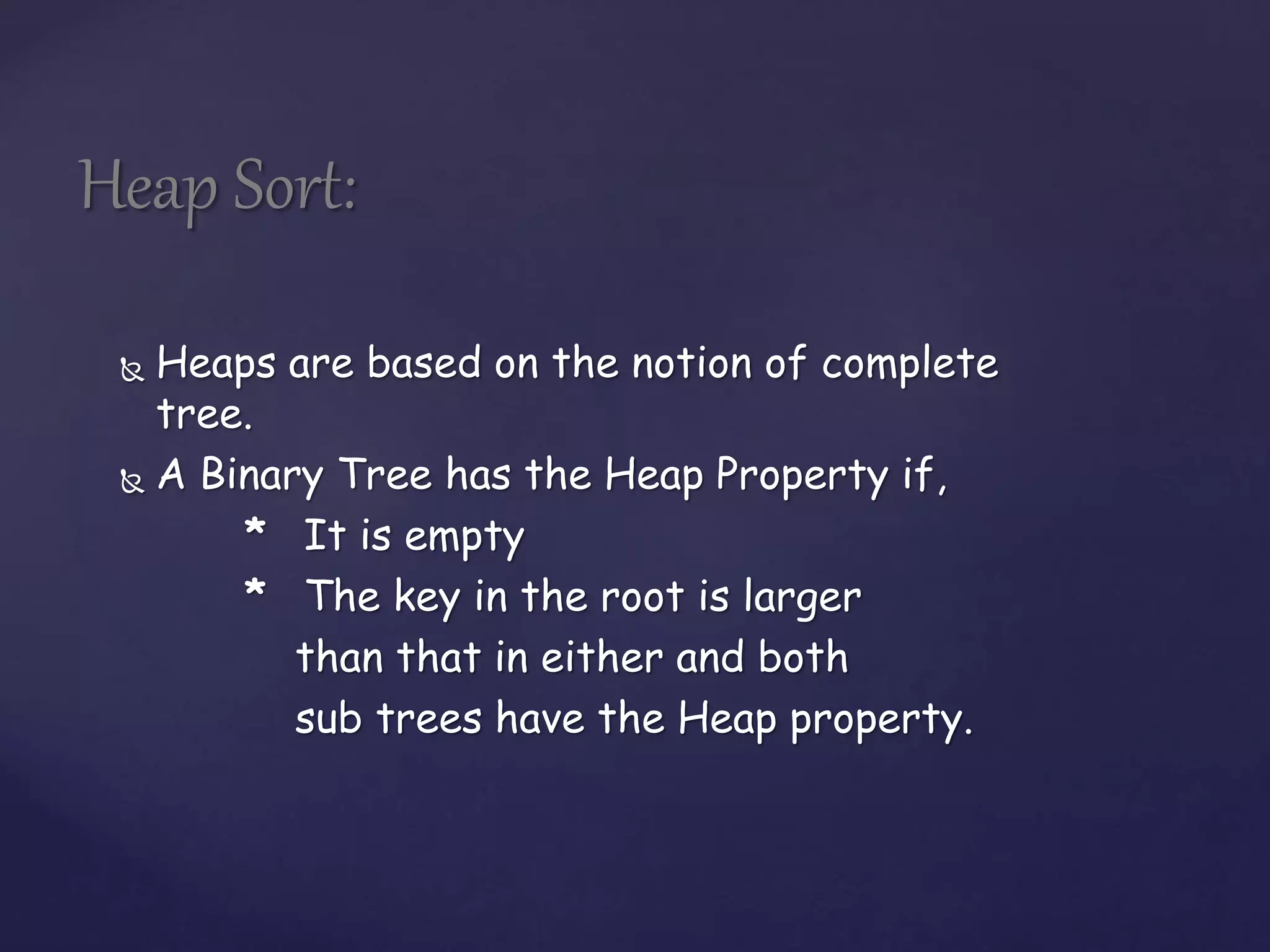 Heap Sort:

Heaps are based on the notion of complete tree.

A Binary Tree has the Heap Property if,

* It is empty

* The key in the root is larger than that in either and both sub trees have the Heap property.